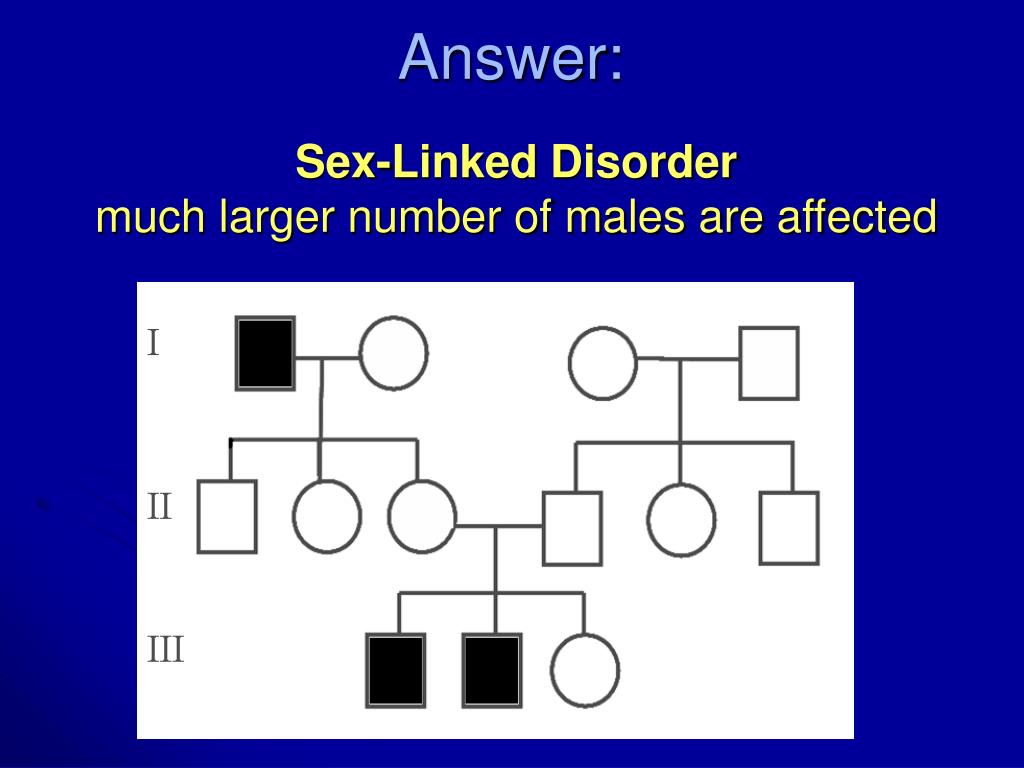 Answer:

Sex-Linked Disorder
much larger number of males are affected

I

II

III